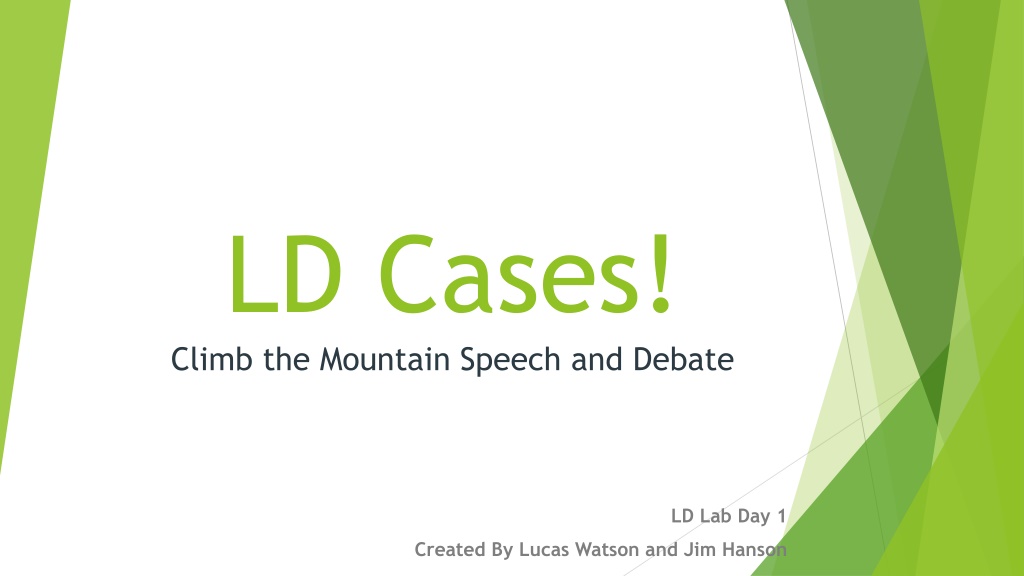 LD Cases!

Climb the Mountain Speech and Debate

LD Lab Day 1

Created By Lucas Watson and Jim Hanson